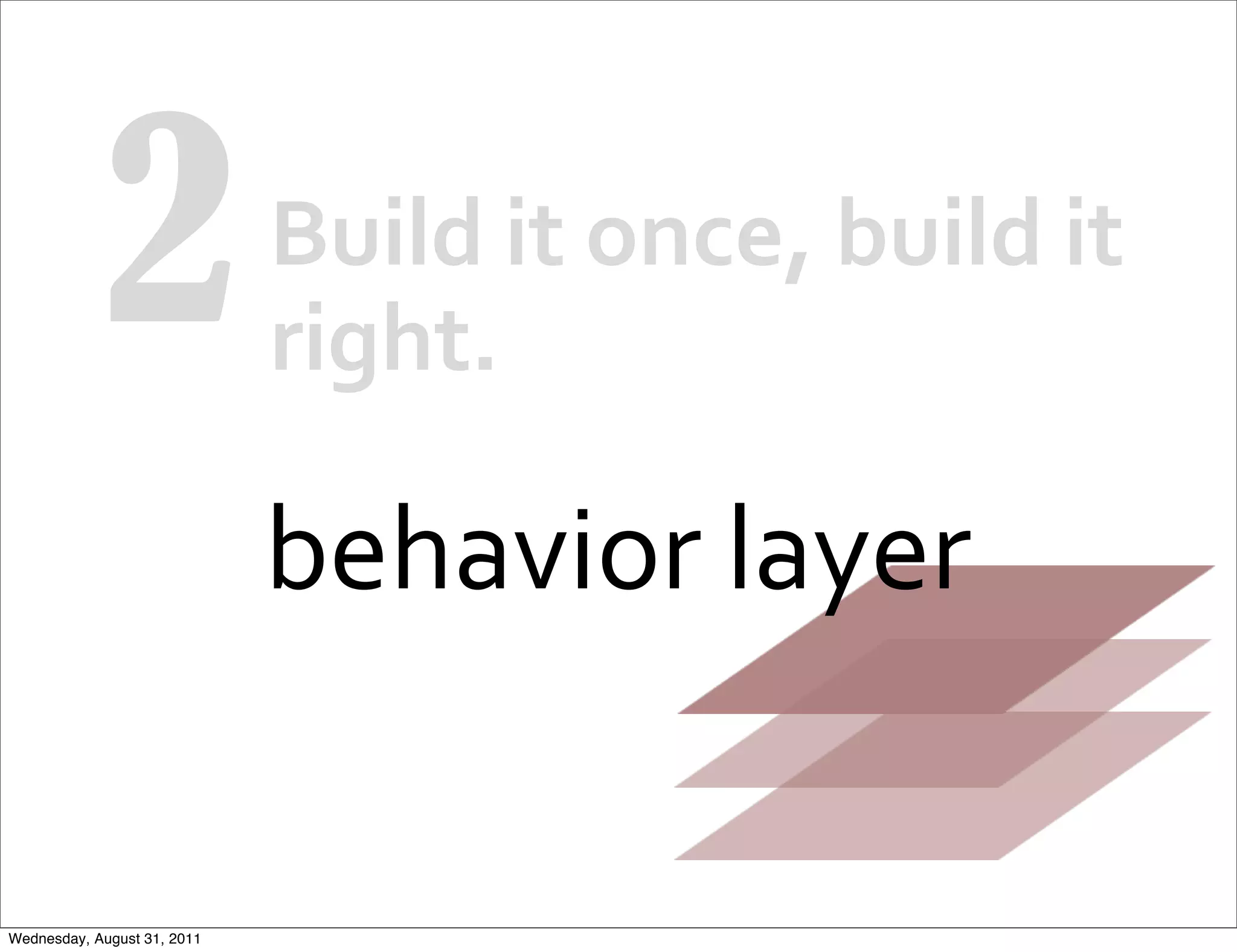 2 Build it once, build it right.

behavior layer

Wednesday, August 31, 2011